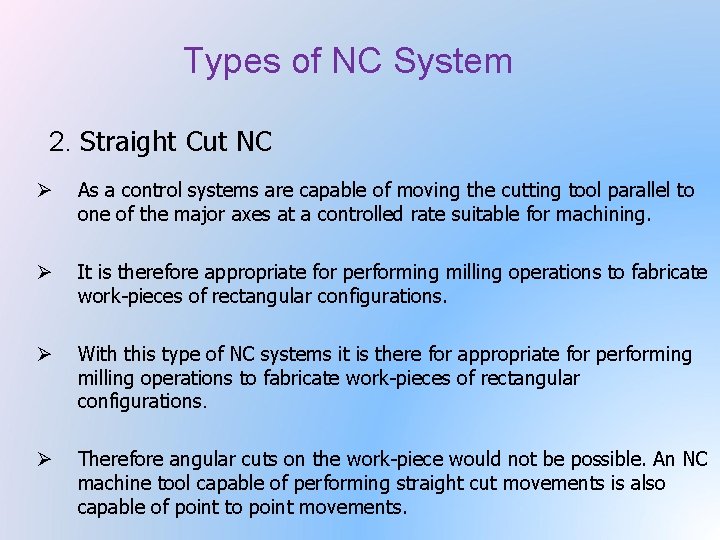 Types of NC System

2. Straight Cut NC

➢ As a control systems are capable of moving the cutting tool parallel to one of the major axes at a controlled rate suitable for machining.

➢ It is therefore appropriate for performing milling operations to fabricate work-pieces of rectangular configurations.

➢ With this type of NC systems it is there for appropriate for performing milling operations to fabricate work-pieces of rectangular configurations.

➢ Therefore angular cuts on the work-piece would not be possible. An NC machine tool capable of performing straight cut movements is also capable of point to point movements.